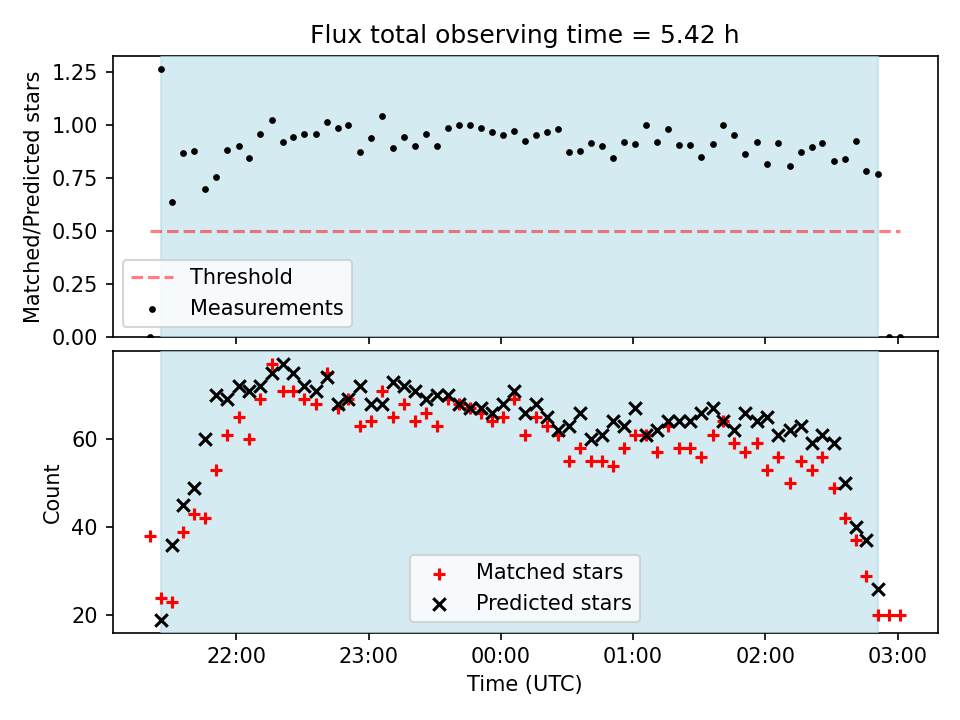 Flux total observing time = 5.42 h

Matched/Predicted stars

1.25
1.00
0.75
0.50
0.25
0.00

Threshold
Measurements

Count

60
40
20

Matched stars
Predicted stars

22:00
23:00
00:00
01:00
02:00
03:00

Time (UTC)